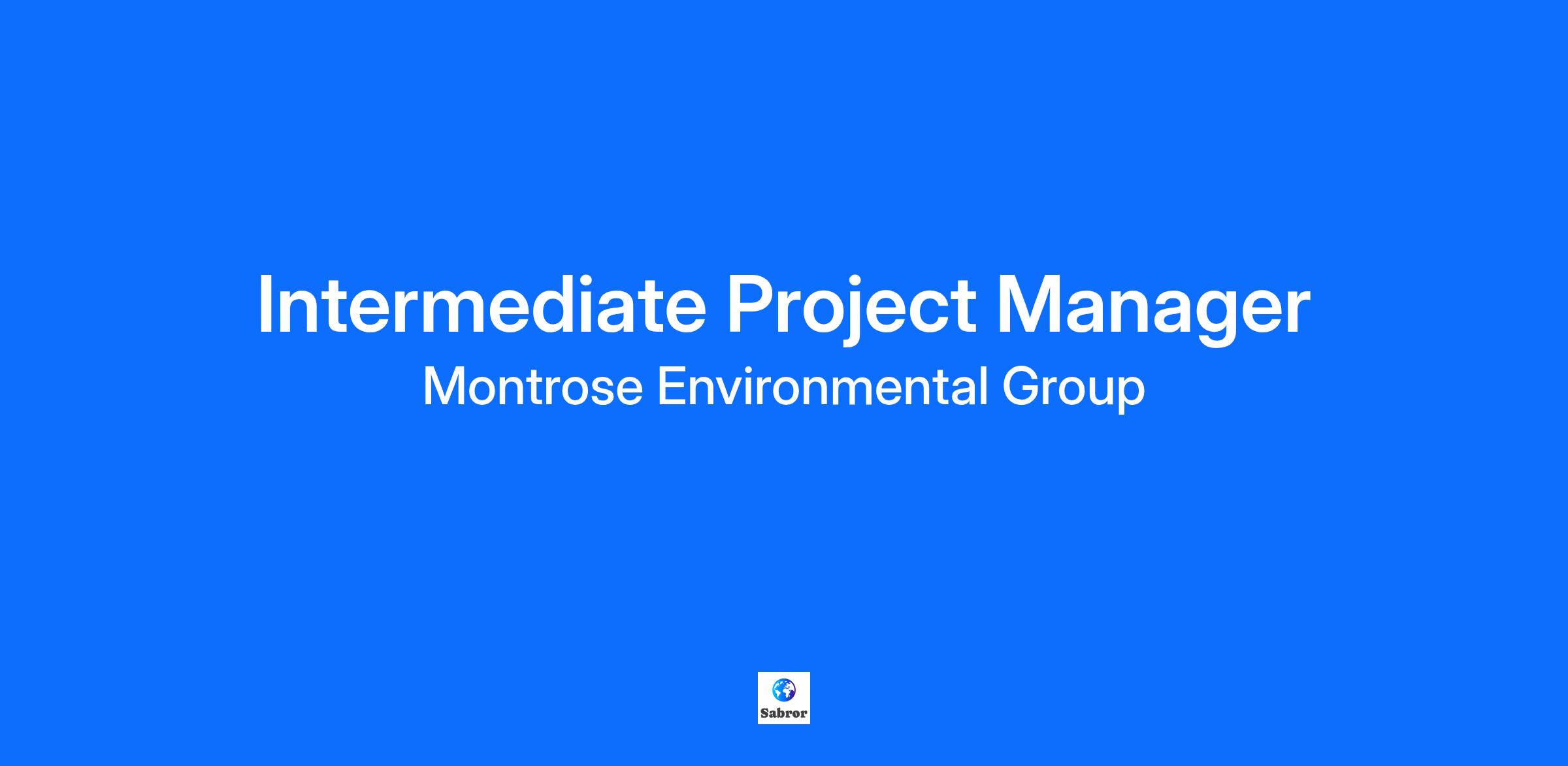 Intermediate Project Manager

Montrose Environmental Group

Sabror